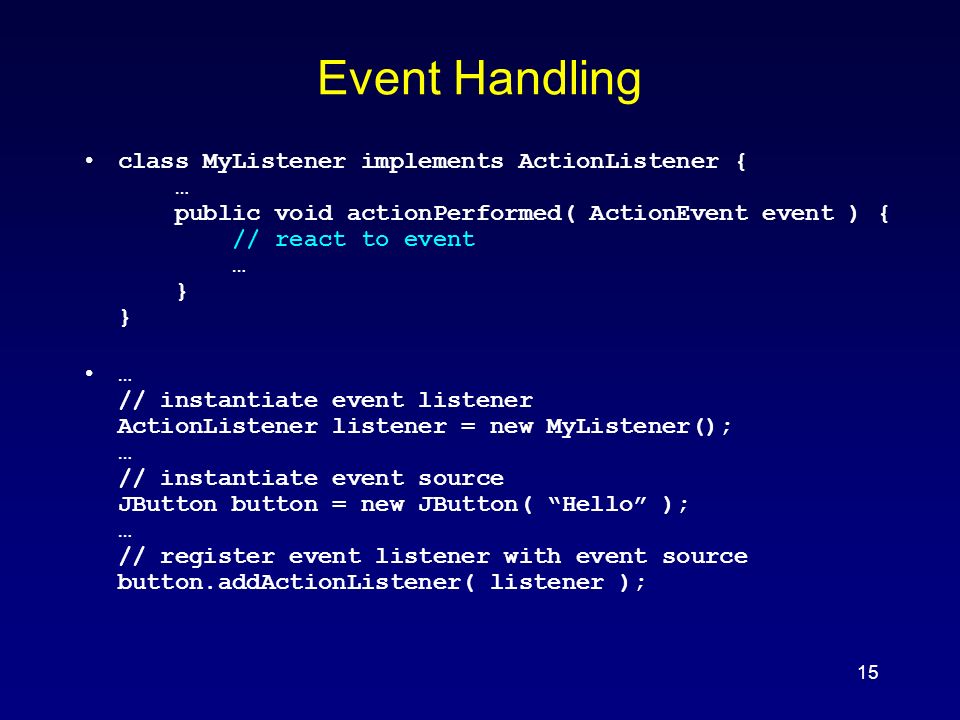 Event Handling

• class MyListener implements ActionListener {
  …
  public void actionPerformed( ActionEvent event ) {
  // react to event
  …
  }
}

• …
// instantiate event listener
ActionListener listener = new MyListener();
…
// instantiate event source
JButton button = new JButton( “Hello” );
…
// register event listener with event source
button.addActionListener( listener );

15